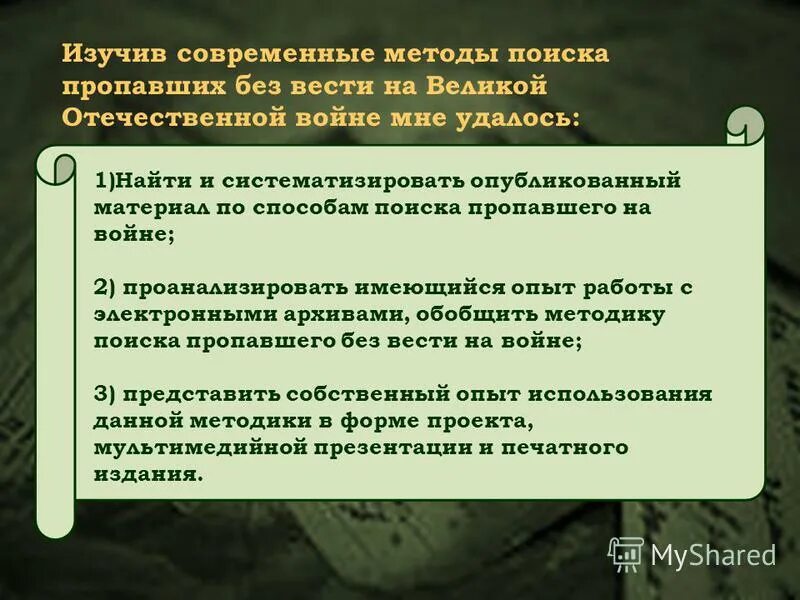 Изучив современные методы поиска пропавших без вести на Великой Отечественной войне мне удалось:

1)Найти и систематизировать опубликованный материал по способам поиска пропавшего на войне;

2) проанализировать имеющийся опыт работы с электронными архивами, обобщить методику поиска пропавшего без вести на войне;

3) представить собственный опыт использования данной методики в форме проекта, мультимедийной презентации и печатного издания.

MyShared